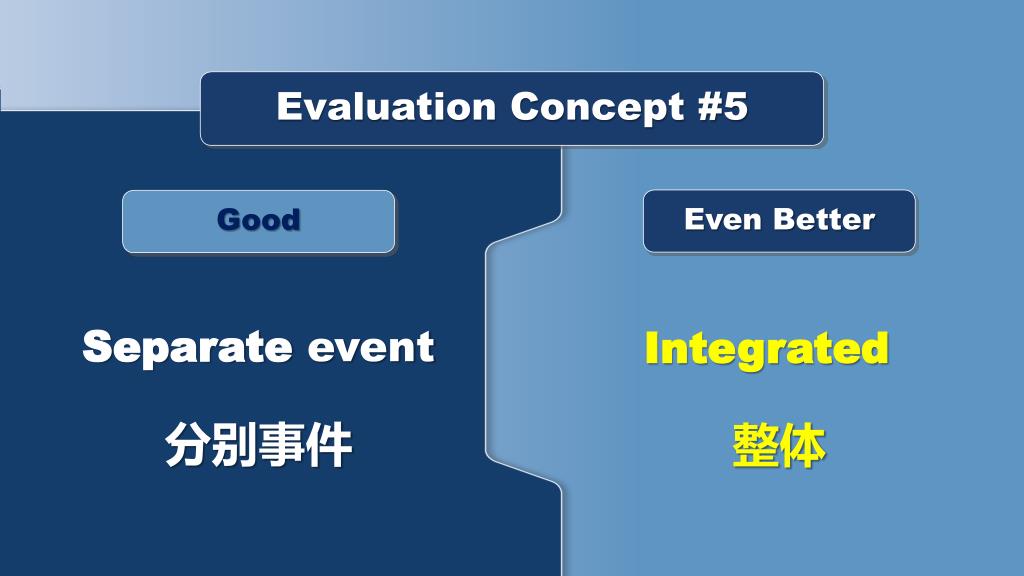 Evaluation Concept #5

Good

Separate event

分别事件

Even Better

Integrated

整体